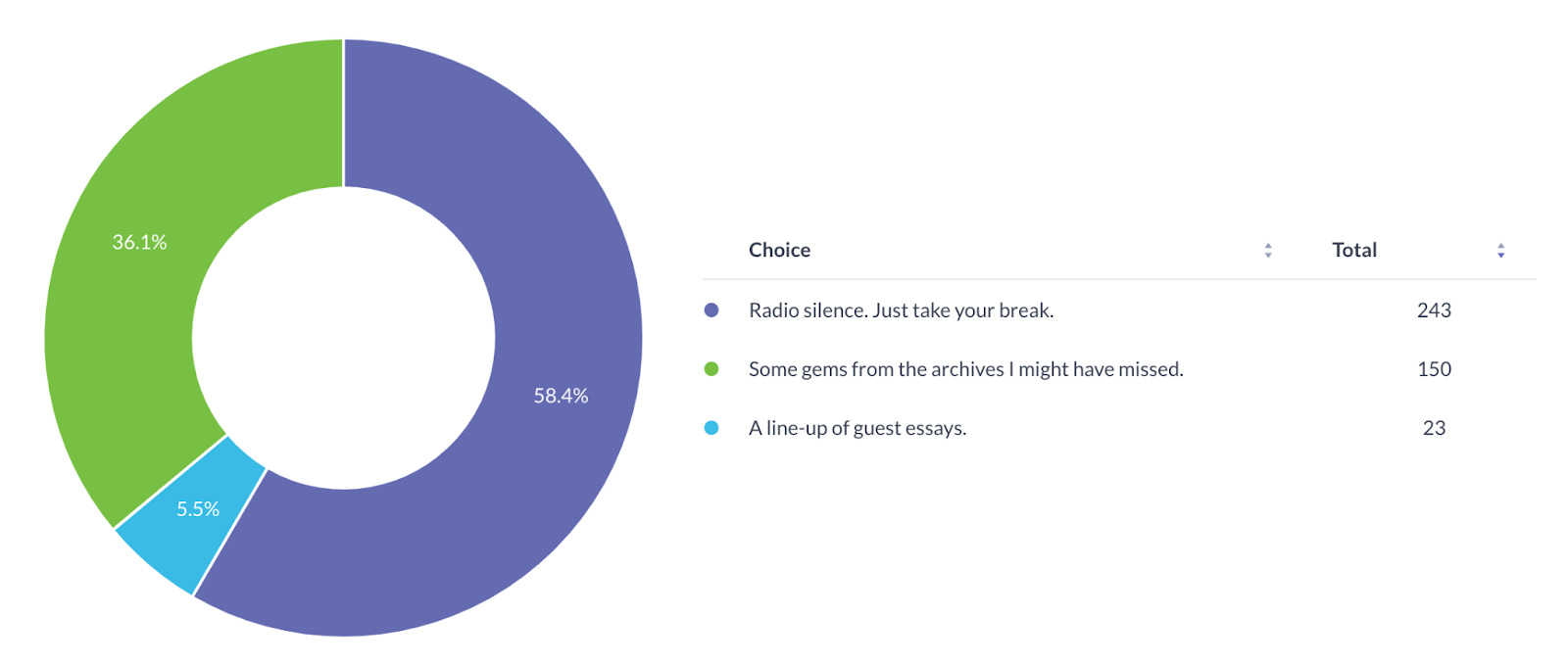 36.1%

58.4%

5.5%

| Choice | Total |
|---|---|
| Radio silence. Just take your break. | 243 |
| Some gems from the archives I might have missed. | 150 |
| A line-up of guest essays. | 23 |